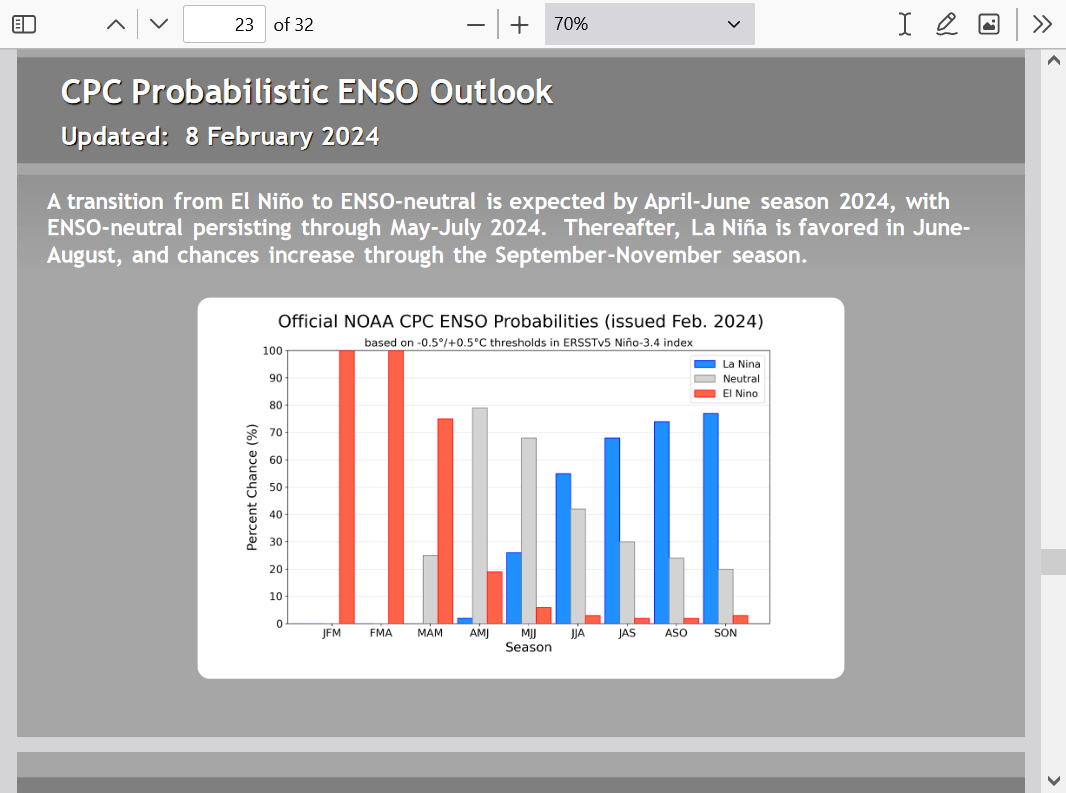 23 of 32

70%

CPC Probabilistic ENSO Outlook

Updated: 8 February 2024

A transition from El Niño to ENSO-neutral is expected by April-June season 2024, with ENSO-neutral persisting through May-July 2024. Thereafter, La Niña is favored in June-August, and chances increase through the September-November season.

Official NOAA CPC ENSO Probabilities (issued Feb. 2024)
based on -0.5°/+0.5°C thresholds in ERSSTv5 Niño-3.4 index

La Nina
Neutral
El Nino

Percent Chance (%)

100
90
80
70
60
50
40
30
20
10
0

JFM FMA MAM AMJ MJJ JJA JAS ASO SON
Season